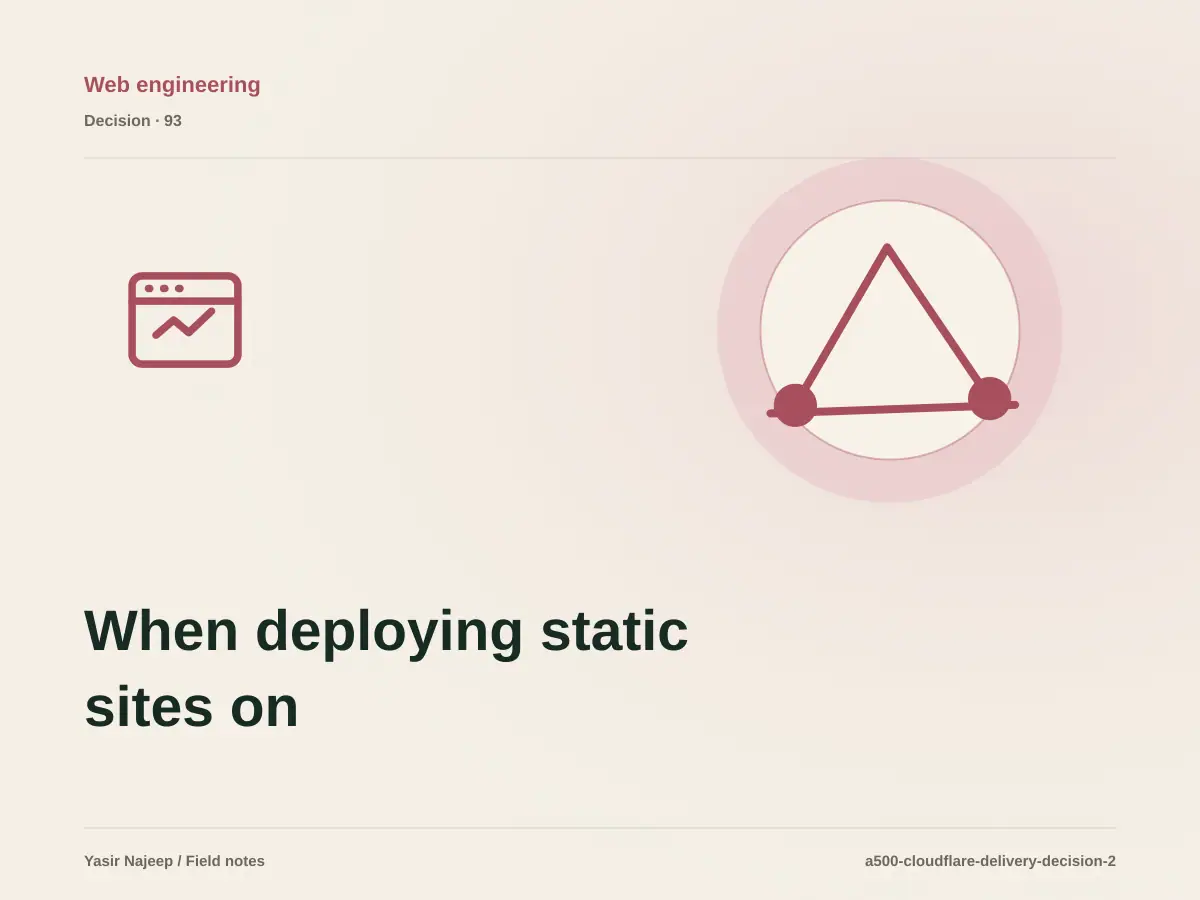 Web engineering

Decision · 93

When deploying static sites on

Yasir Najeep / Field notes

a500-cloudflare-delivery-decision-2